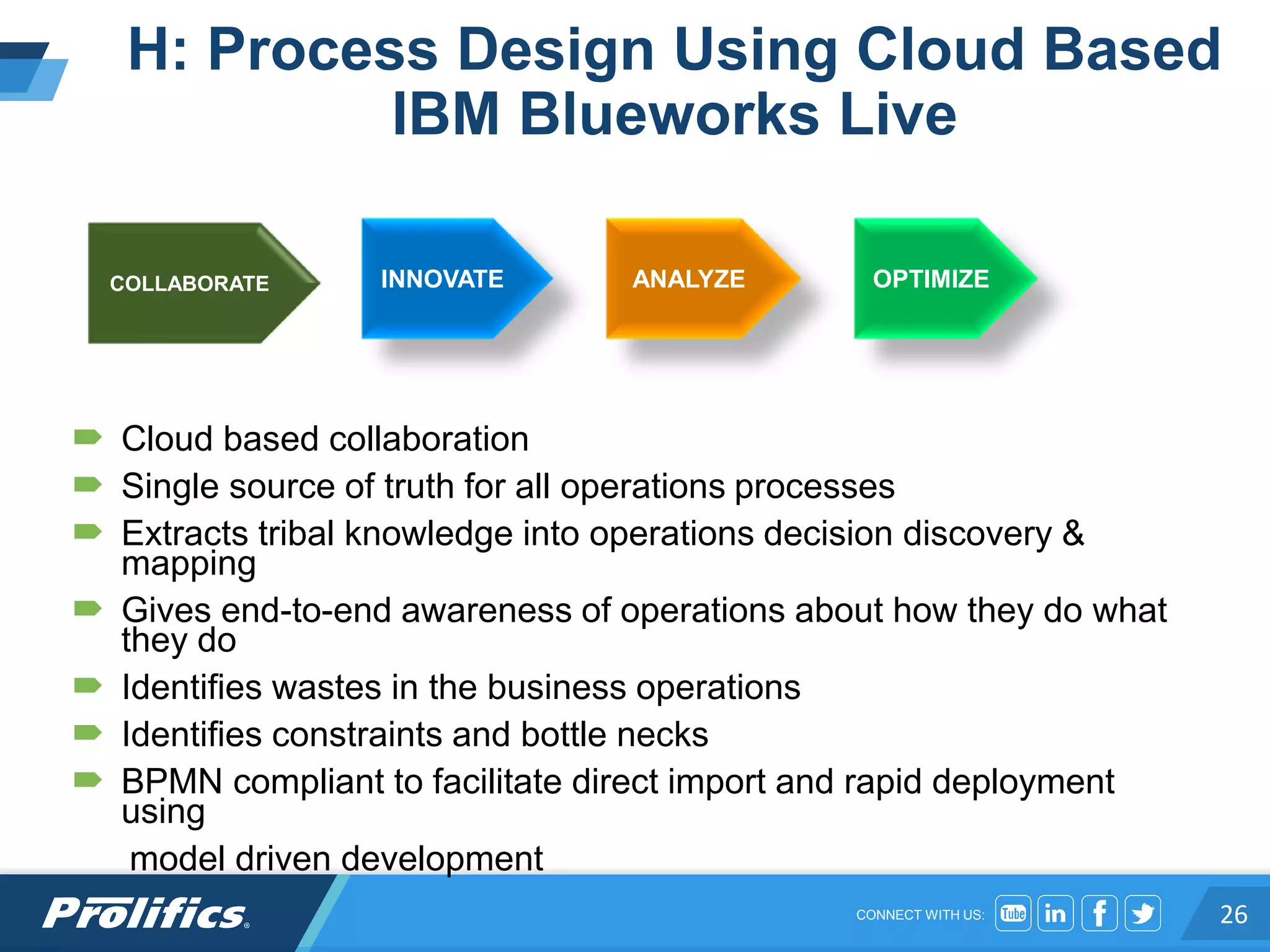 H: Process Design Using Cloud Based IBM Blueworks Live

COLLABORATE
INNOVATE
ANALYZE
OPTIMIZE

Cloud based collaboration
Single source of truth for all operations processes
Extracts tribal knowledge into operations decision discovery & mapping
Gives end-to-end awareness of operations about how they do what they do
Identifies wastes in the business operations
Identifies constraints and bottle necks
BPMN compliant to facilitate direct import and rapid deployment using
model driven development

Prolifics®
CONNECT WITH US: Tube in f
26